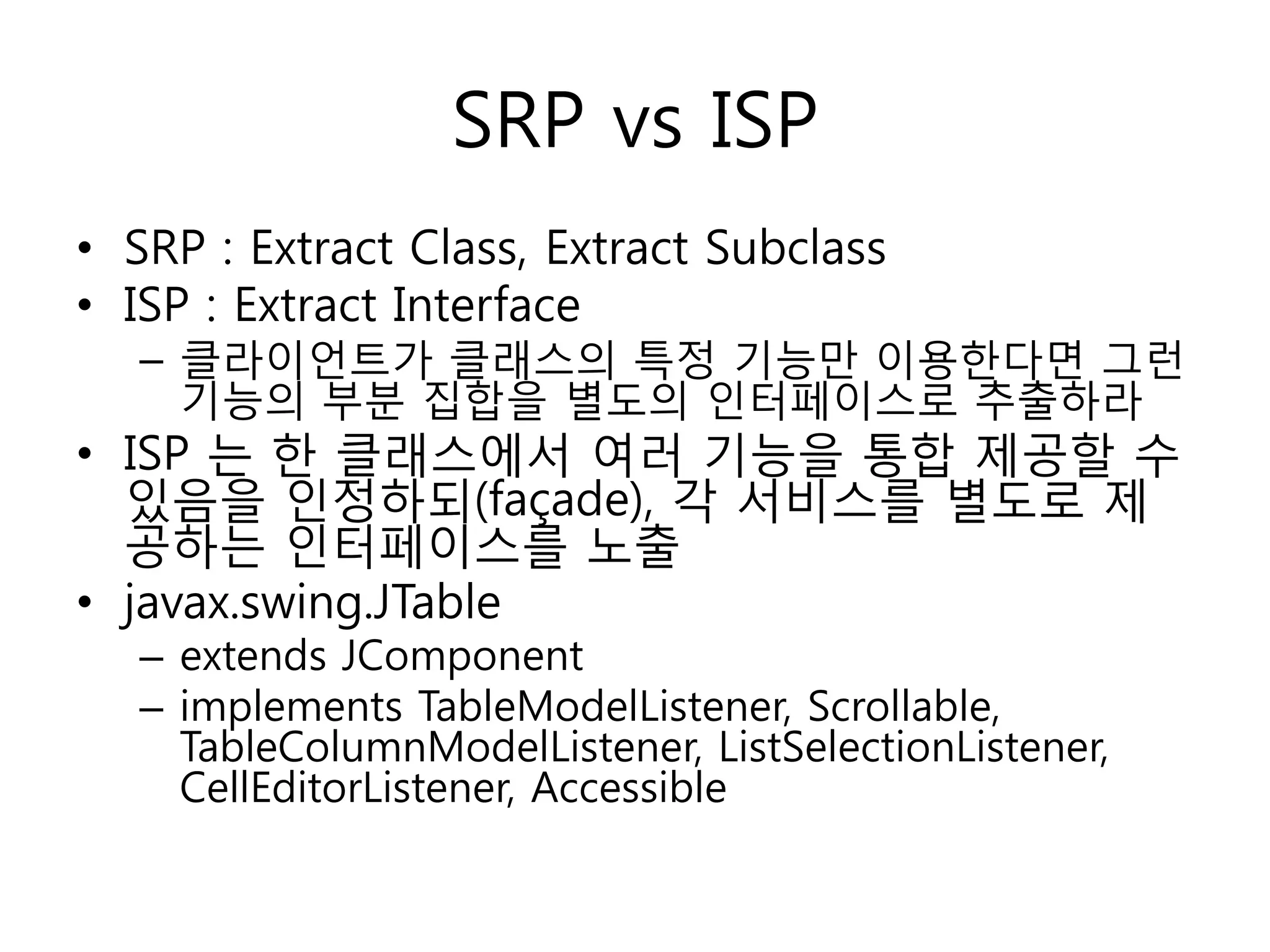 SRP vs ISP

• SRP : Extract Class, Extract Subclass
• ISP : Extract Interface
– 클라이언트가 클래스의 특정 기능만 이용한다면 그런 기능의 부분 집합을 별도의 인터페이스로 추출하라
• ISP 는 한 클래스에서 여러 기능을 통합 제공할 수 있음을 인정하되(façade), 각 서비스를 별도로 제공하는 인터페이스를 노출
• javax.swing.JTable
– extends JComponent
– implements TableModelListener, Scrollable, TableColumnModelListener, ListSelectionListener, CellEditorListener, Accessible